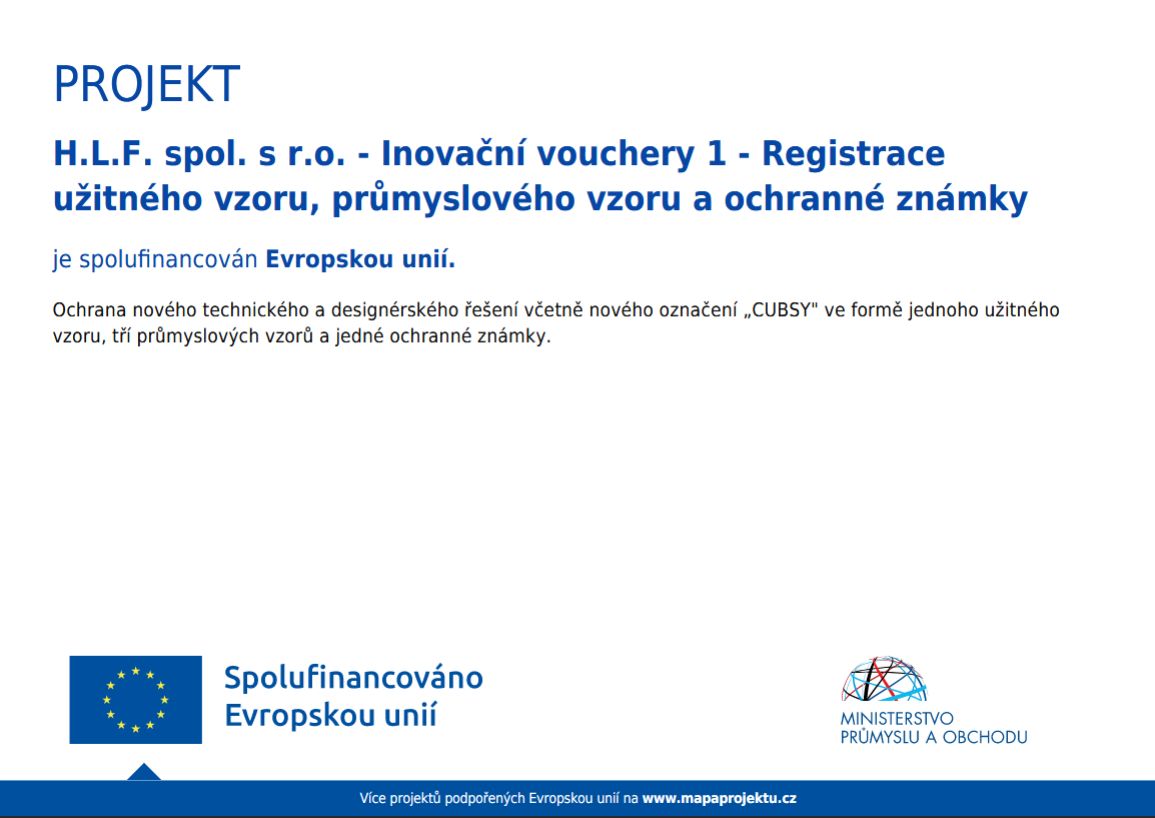 PROJEKT

H.L.F. spol. s r.o. - Inovační vouchery 1 - Registrace užitného vzoru, průmyslového vzoru a ochranné známky

je spolufinancován Evropskou unií.

Ochrana nového technického a designérského řešení včetně nového označení „CUBSY" ve formě jednoho užitného vzoru, tří průmyslových vzorů a jedné ochranné známky.

Spolufinancováno Evropskou unií

MINISTERSTVO PRŮMYSLU A OBCHODU

Více projektů podpořených Evropskou unií na www.mapaprojektu.cz